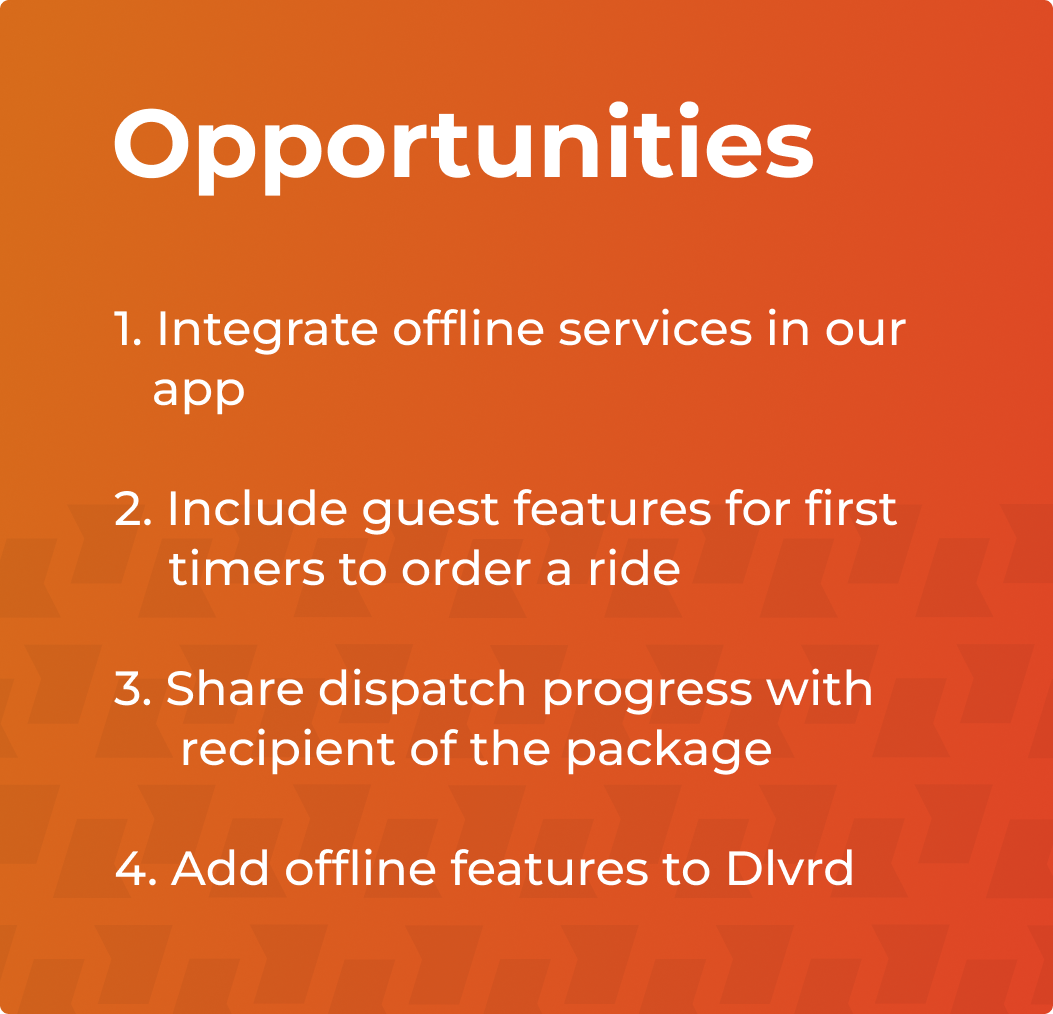 Opportunities

1. Integrate offline services in our app

2. Include guest features for first timers to order a ride

3. Share dispatch progress with recipient of the package

4. Add offline features to Dlvrd